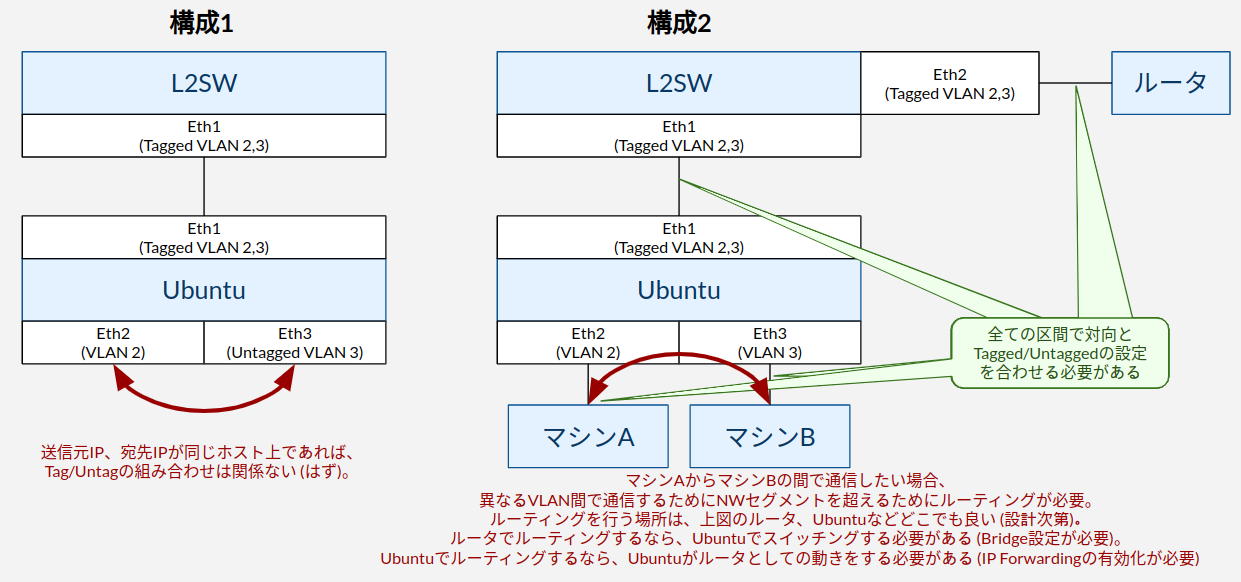 構成1

L2SW

Eth1
(Tagged VLAN 2,3)

Eth1
(Tagged VLAN 2,3)

Ubuntu

Eth2
(VLAN 2)

Eth3
(Untagged VLAN 3)

送信元IP、宛先IPが同じホスト上であれば、
Tag/Untagの組み合わせは関係ない (はず)。

構成2

L2SW

Eth2
(Tagged VLAN 2,3)

ルータ

Eth1
(Tagged VLAN 2,3)

Eth1
(Tagged VLAN 2,3)

Ubuntu

Eth2
(VLAN 2)

Eth3
(VLAN 3)

全ての区間で対向と
Tagged/Untaggedの設定
を合わせる必要がある

マシンA

マシンB

マシンAからマシンBの間で通信したい場合、
異なるVLAN間で通信するためにNWセグメントを超えるためにルーティングが必要。
ルーティングを行う場所は、上図のルータ、Ubuntuなどどこでも良い (設計次第)。
ルータでルーティングするなら、Ubuntuでスイッチングする必要がある (Bridge設定が必要)。
Ubuntuでルーティングするなら、Ubuntuがルータとしての動きをする必要がある (IP Forwardingの有効化が必要)